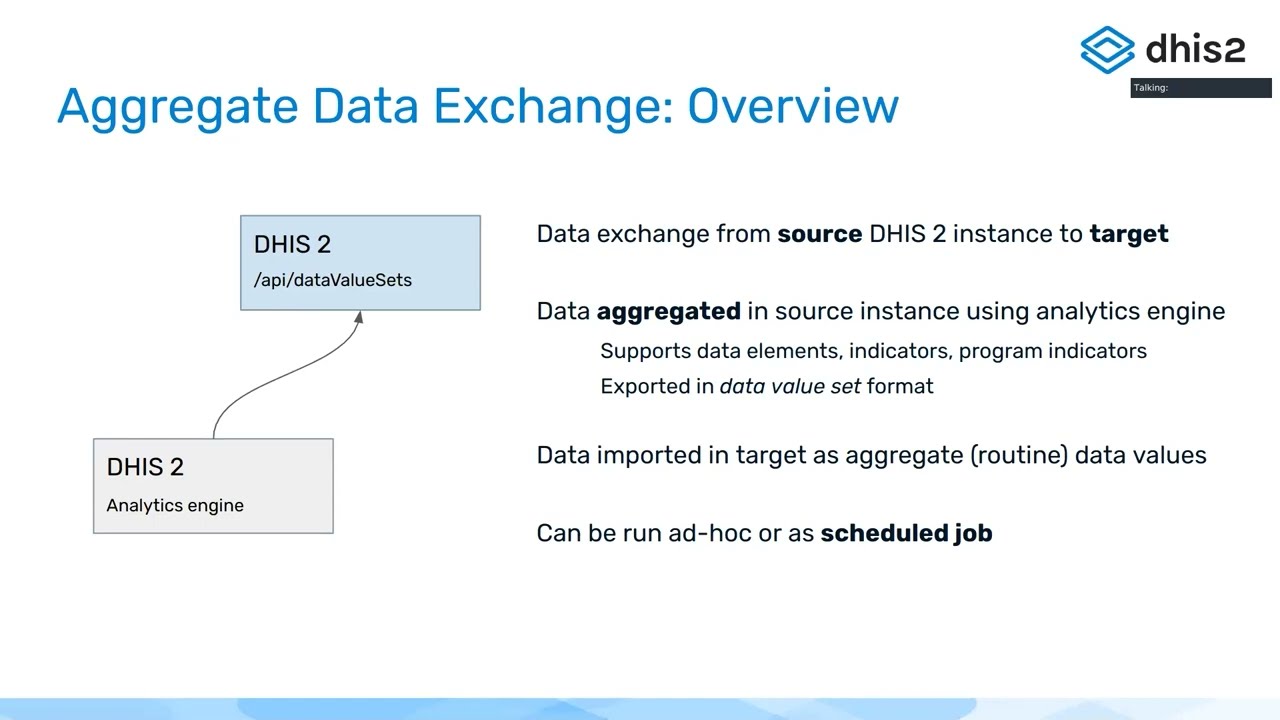 dhis2

Talking:

Aggregate Data Exchange: Overview

DHIS 2
/api/dataValueSets

DHIS 2
Analytics engine

Data exchange from source DHIS 2 instance to target

Data aggregated in source instance using analytics engine
Supports data elements, indicators, program indicators
Exported in data value set format

Data imported in target as aggregate (routine) data values

Can be run ad-hoc or as scheduled job